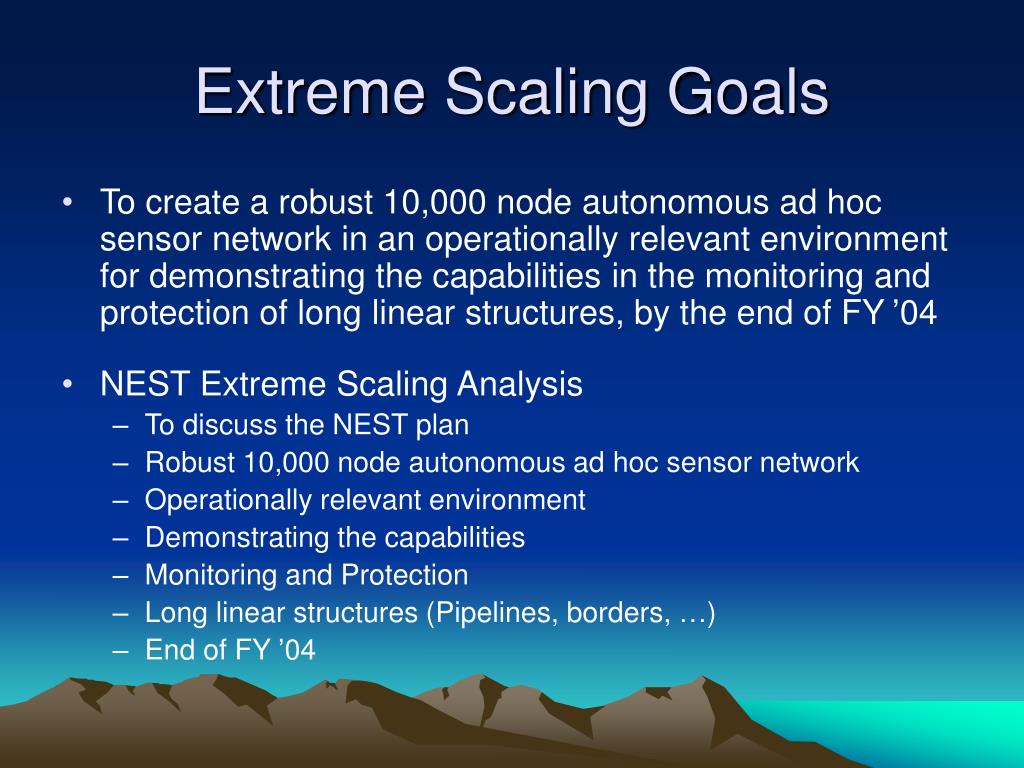 Extreme Scaling Goals

• To create a robust 10,000 node autonomous ad hoc sensor network in an operationally relevant environment for demonstrating the capabilities in the monitoring and protection of long linear structures, by the end of FY ’04

• NEST Extreme Scaling Analysis
– To discuss the NEST plan
– Robust 10,000 node autonomous ad hoc sensor network
– Operationally relevant environment
– Demonstrating the capabilities
– Monitoring and Protection
– Long linear structures (Pipelines, borders, …)
– End of FY ’04